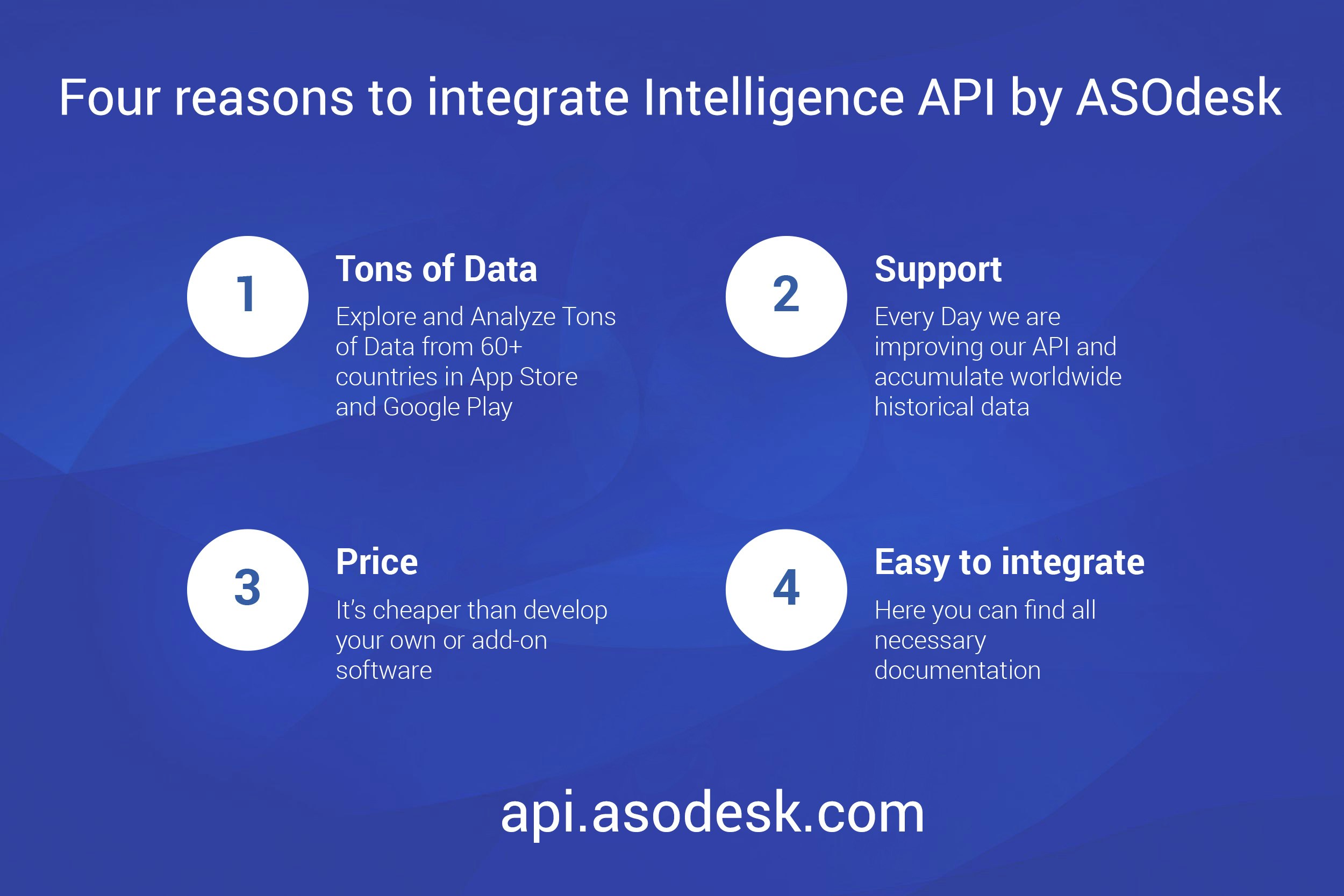 Four reasons to integrate Intelligence API by ASOdesk

1

Tons of Data

Explore and Analyze Tons of Data from 60+ countries in App Store and Google Play

2

Support

Every Day we are improving our API and accumulate worldwide historical data

3

Price

It's cheaper than develop your own or add-on software

4

Easy to integrate

Here you can find all necessary documentation

api.asodesk.com